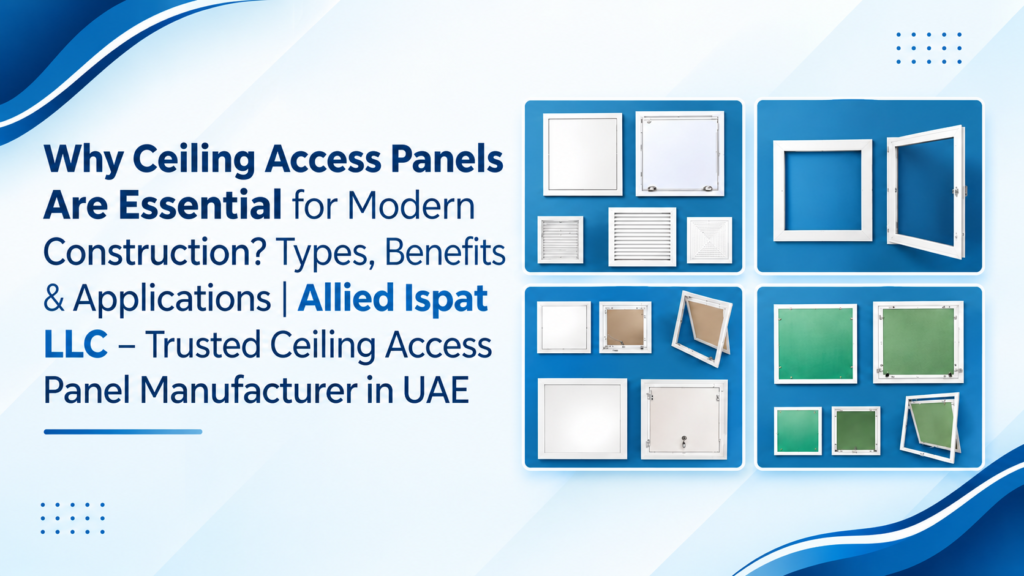 Why Ceiling Access Panels Are Essential for Modern Construction? Types, Benefits & Applications | Allied Ispat LLC – Trusted Ceiling Access Panel Manufacturer in UAE